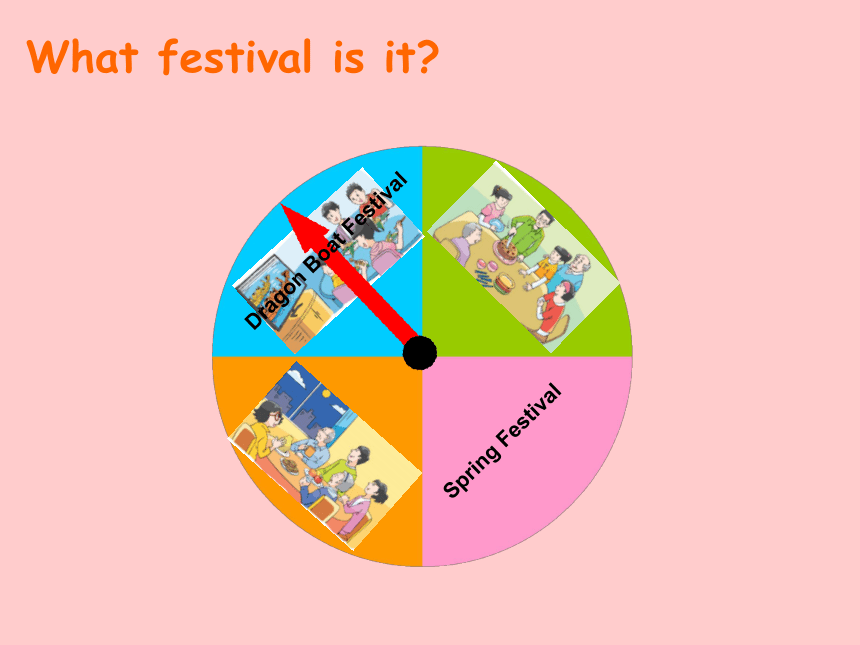 What festival is it?

Dragon Boat Festival

Spring Festival